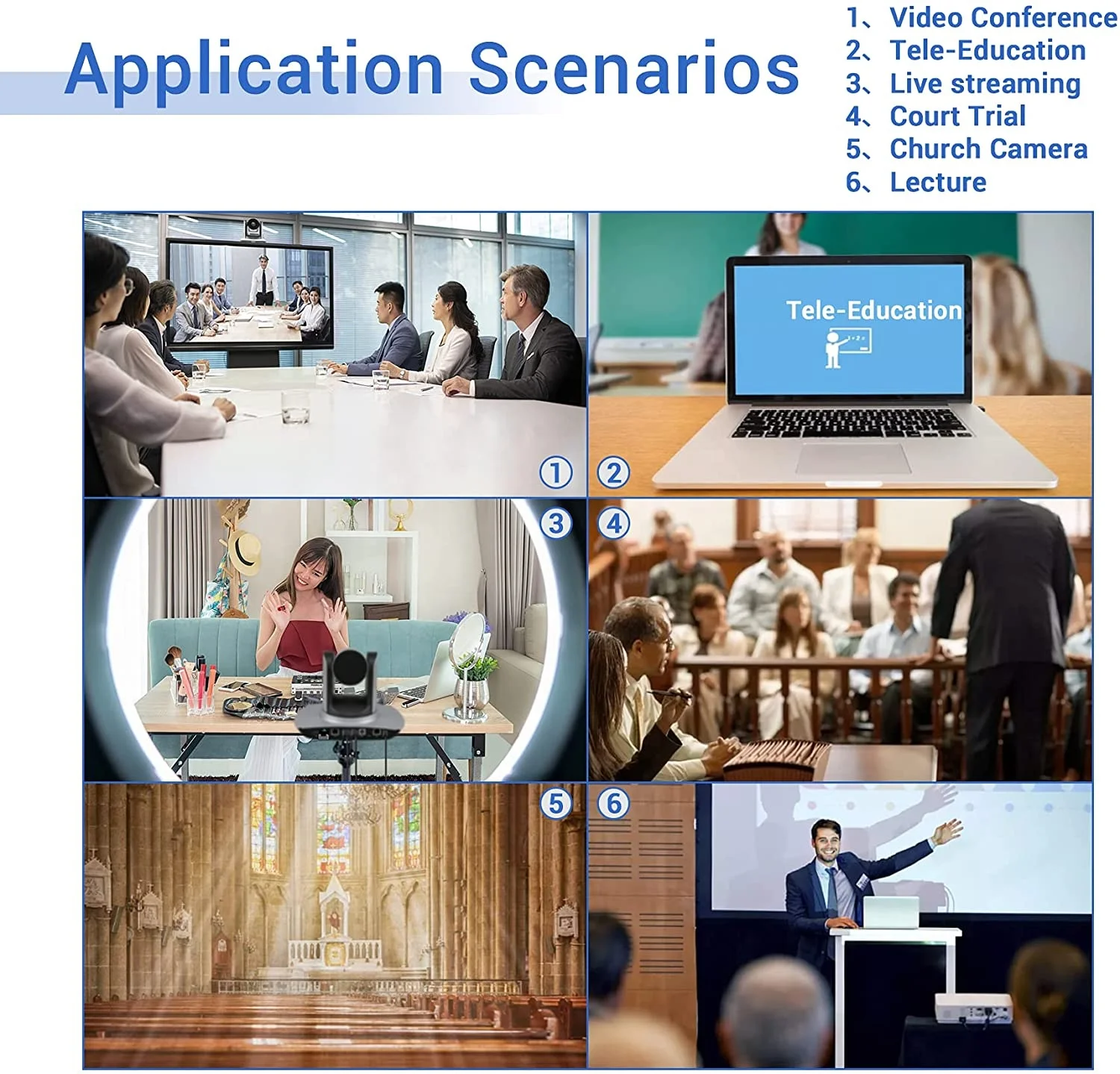 Application Scenarios

1、Video Conference
2、Tele-Education
3、Live streaming
4、Court Trial
5、Church Camera
6、Lecture

①

② Tele-Education

③

④

⑤

⑥